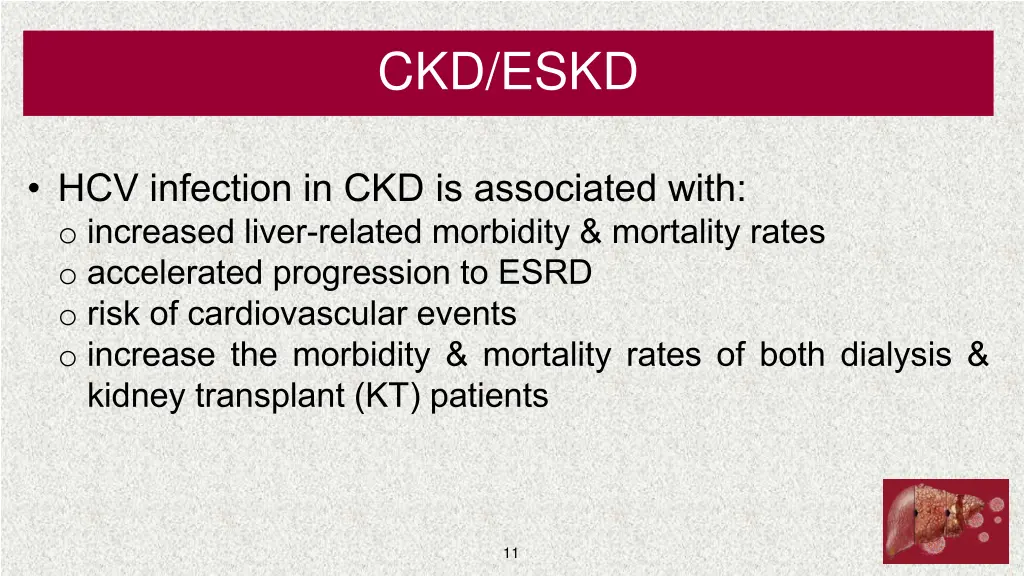 CKD/ESKD

• HCV infection in CKD is associated with:
o increased liver-related morbidity & mortality rates
o accelerated progression to ESRD
o risk of cardiovascular events
o increase the morbidity & mortality rates of both dialysis & kidney transplant (KT) patients

11